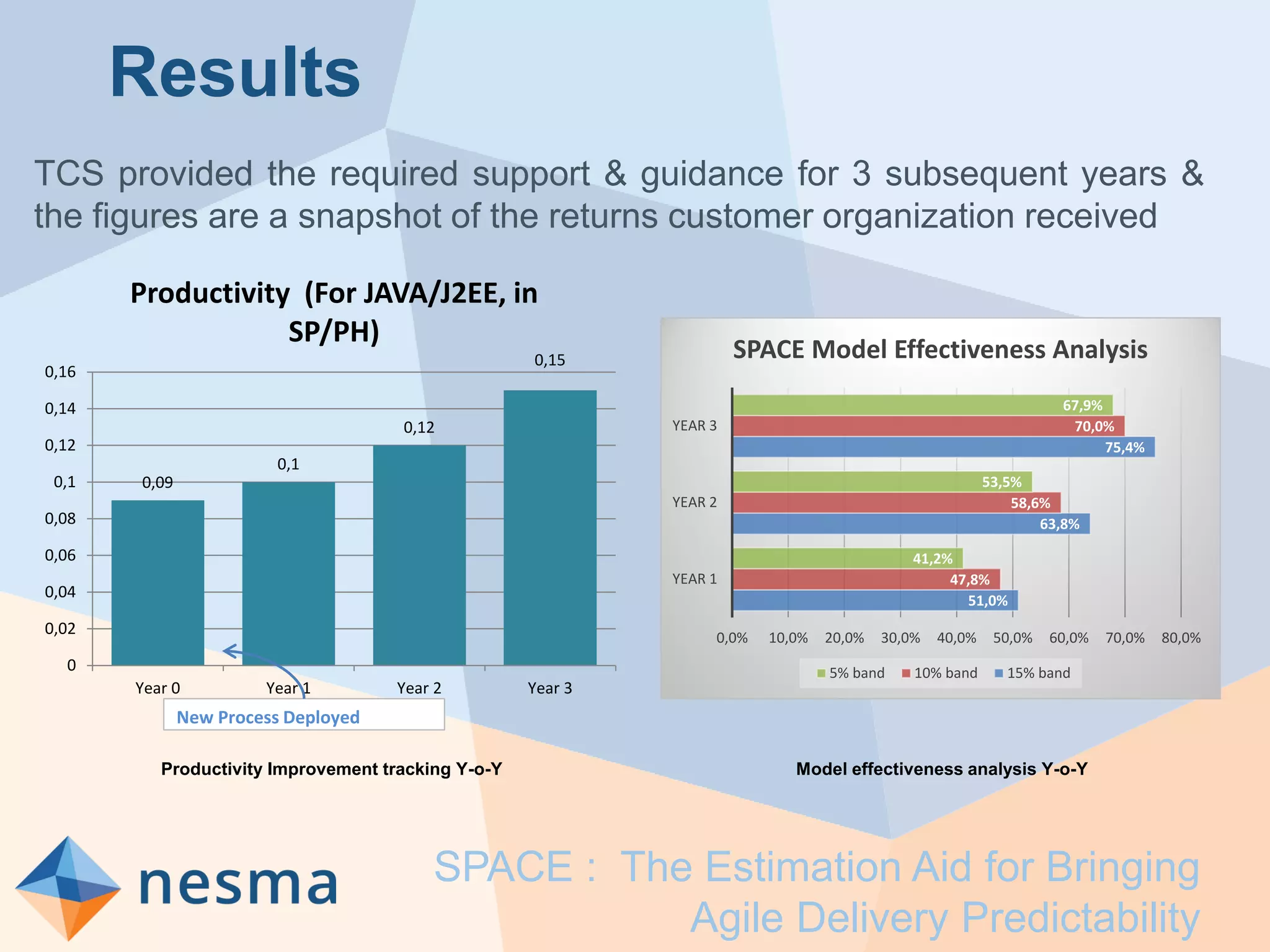 Results

TCS provided the required support & guidance for 3 subsequent years & the figures are a snapshot of the returns customer organization received

Productivity (For JAVA/J2EE, in SP/PH)

0,16
0,14
0,12
0,1
0,08
0,06
0,04
0,02
0

0,09
0,1
0,12
0,15

Year 0
Year 1
Year 2
Year 3

New Process Deployed

Productivity Improvement tracking Y-o-Y

SPACE Model Effectiveness Analysis

YEAR 3
67,9%
70,0%
75,4%

YEAR 2
53,5%
58,6%
63,8%

YEAR 1
41,2%
47,8%
51,0%

0,0% 10,0% 20,0% 30,0% 40,0% 50,0% 60,0% 70,0% 80,0%

5% band 10% band 15% band

Model effectiveness analysis Y-o-Y

nesma

SPACE : The Estimation Aid for Bringing Agile Delivery Predictability